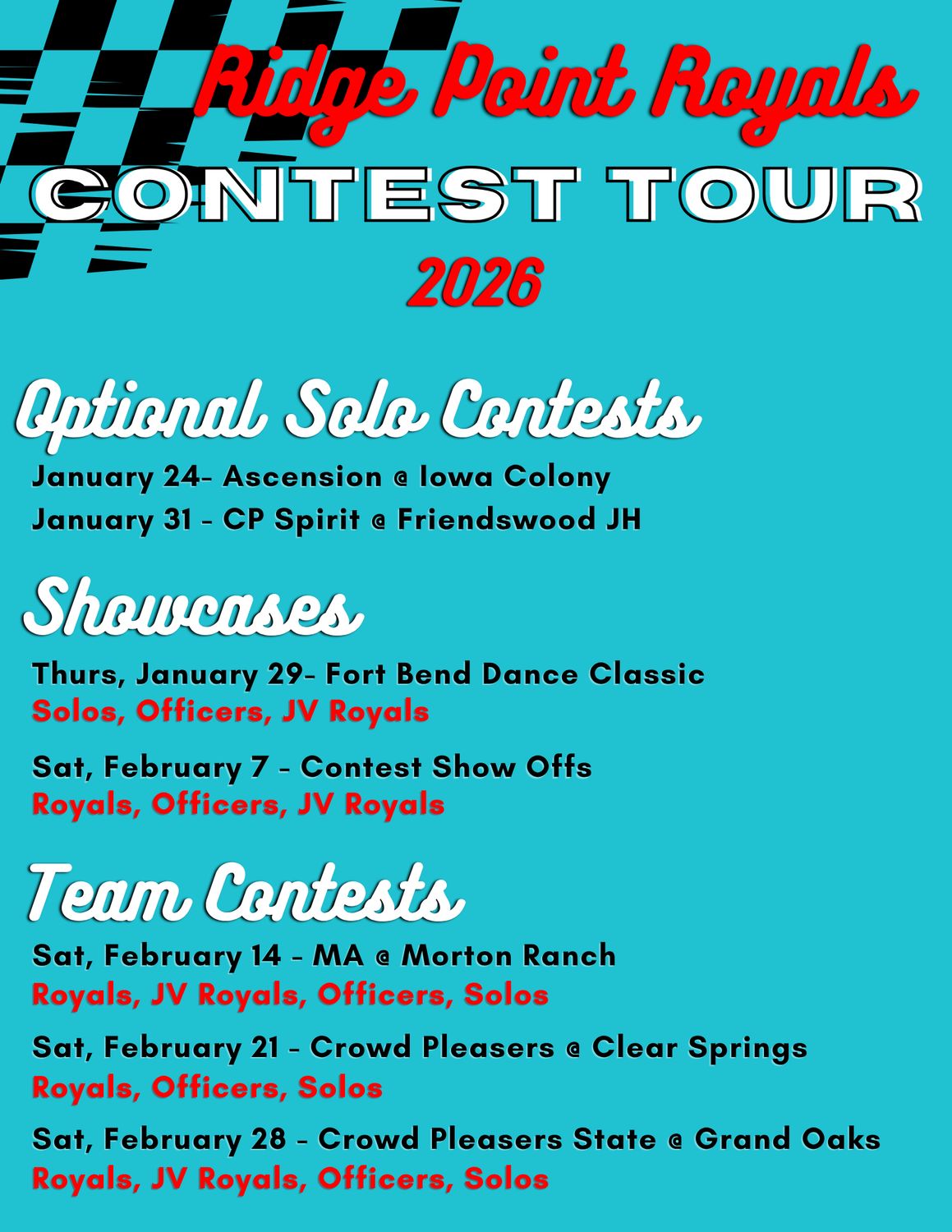 Ridge Point Royals
CONTEST TOUR
2026

Optional Solo Contests
January 24- Ascension @ Iowa Colony
January 31 - CP Spirit @ Friendswood JH

Showcases
Thurs, January 29- Fort Bend Dance Classic
Solos, Officers, JV Royals

Sat, February 7 - Contest Show Offs
Royals, Officers, JV Royals

Team Contests
Sat, February 14 - MA @ Morton Ranch
Royals, JV Royals, Officers, Solos

Sat, February 21 - Crowd Pleasers @ Clear Springs
Royals, Officers, Solos

Sat, February 28 - Crowd Pleasers State @ Grand Oaks
Royals, JV Royals, Officers, Solos